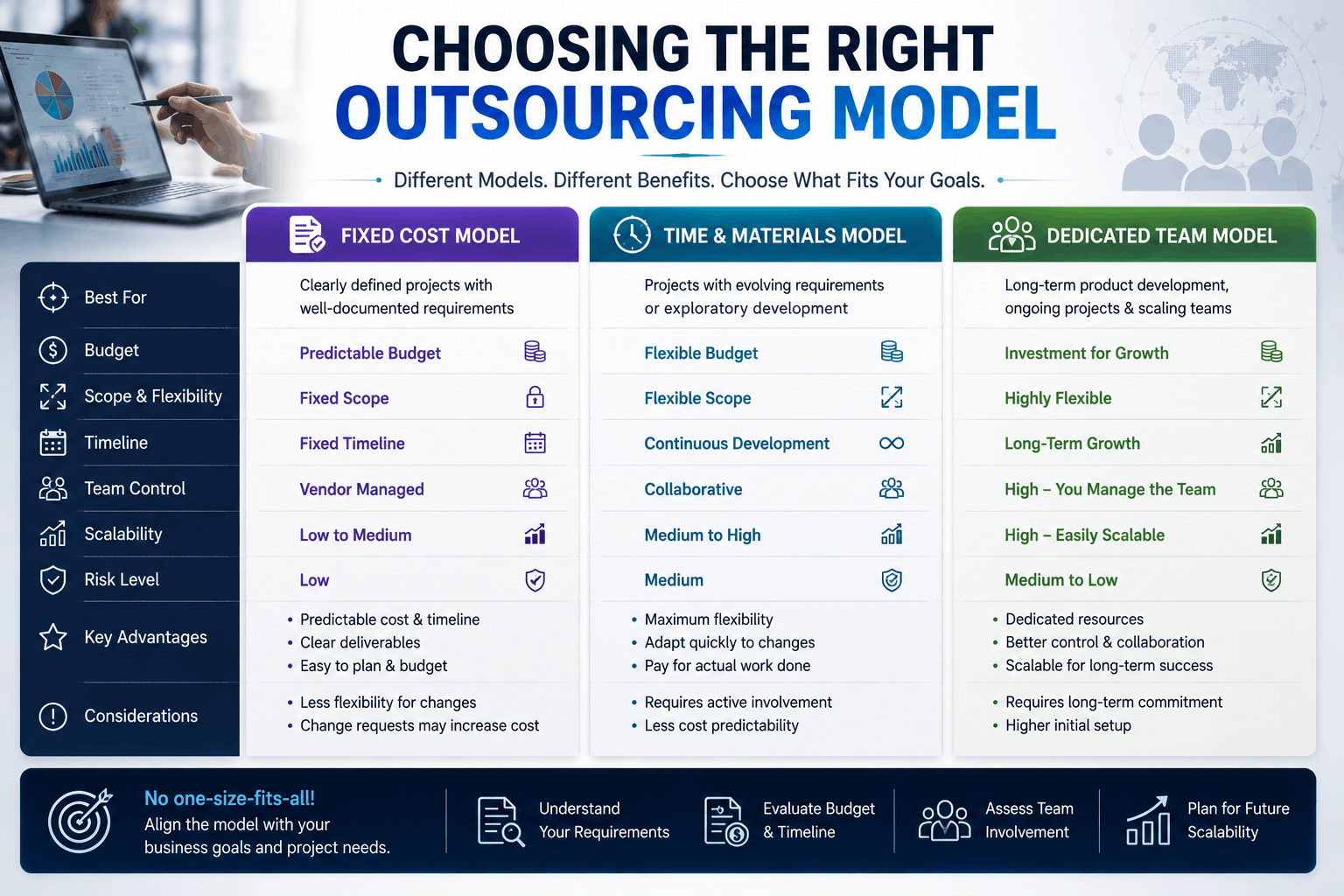 CHOOSING THE RIGHT
OUTSOURCING MODEL

Different Models. Different Benefits. Choose What Fits Your Goals.

| | FIXED COST MODEL | TIME & MATERIALS MODEL | DEDICATED TEAM MODEL |
|---|---|---|---|
| Best For | Clearly defined projects with well-documented requirements | Projects with evolving requirements or exploratory development | Long-term product development, ongoing projects & scaling teams |
| Budget | Predictable Budget | Flexible Budget | Investment for Growth |
| Scope & Flexibility | Fixed Scope | Flexible Scope | Highly Flexible |
| Timeline | Fixed Timeline | Continuous Development | Long-Term Growth |
| Team Control | Vendor Managed | Collaborative | High – You Manage the Team |
| Scalability | Low to Medium | Medium to High | High – Easily Scalable |
| Risk Level | Low | Medium | Medium to Low |
| Key Advantages | • Predictable cost & timeline • Clear deliverables • Easy to plan & budget | • Maximum flexibility • Adapt quickly to changes • Pay for actual work done | • Dedicated resources • Better control & collaboration • Scalable for long-term success |
| Considerations | • Less flexibility for changes • Change requests may increase cost | • Requires active involvement • Less cost predictability | • Requires long-term commitment • Higher initial setup |

No one-size-fits-all!
Align the model with your business goals and project needs.

Understand Your Requirements

Evaluate Budget & Timeline

Assess Team Involvement

Plan for Future Scalability